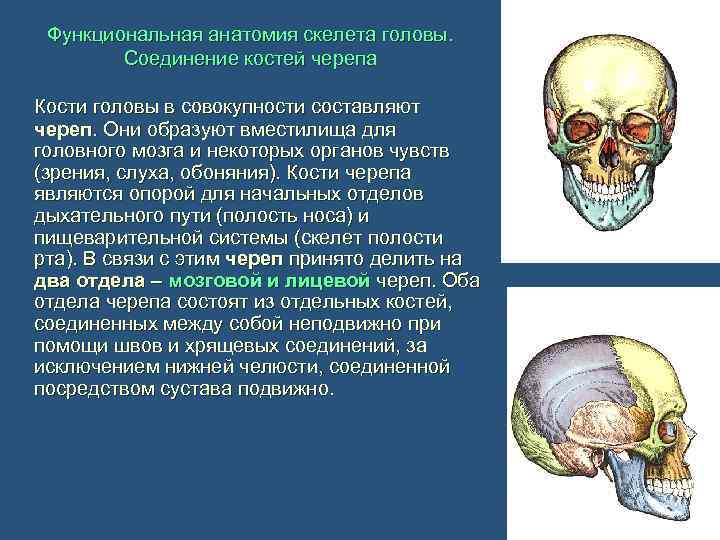 Функциональная анатомия скелета головы. Соединение костей черепа

Кости головы в совокупности составляют череп. Они образуют вместилища для головного мозга и некоторых органов чувств (зрения, слуха, обоняния). Кости черепа являются опорой для начальных отделов дыхательного пути (полость носа) и пищеварительной системы (скелет полости рта). В связи с этим череп принято делить на два отдела – мозговой и лицевой череп. Оба отдела черепа состоят из отдельных костей, соединенных между собой неподвижно при помощи швов и хрящевых соединений, за исключением нижней челюсти, соединенной посредством сустава подвижно.